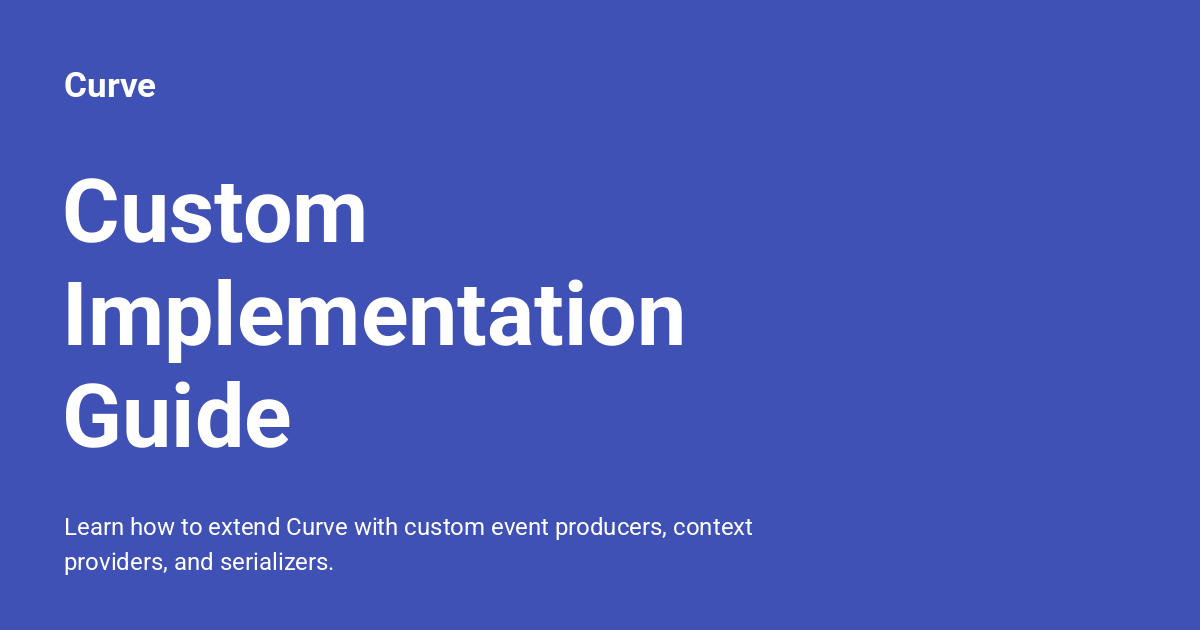 Curve

Custom Implementation Guide

Learn how to extend Curve with custom event producers, context providers, and serializers.